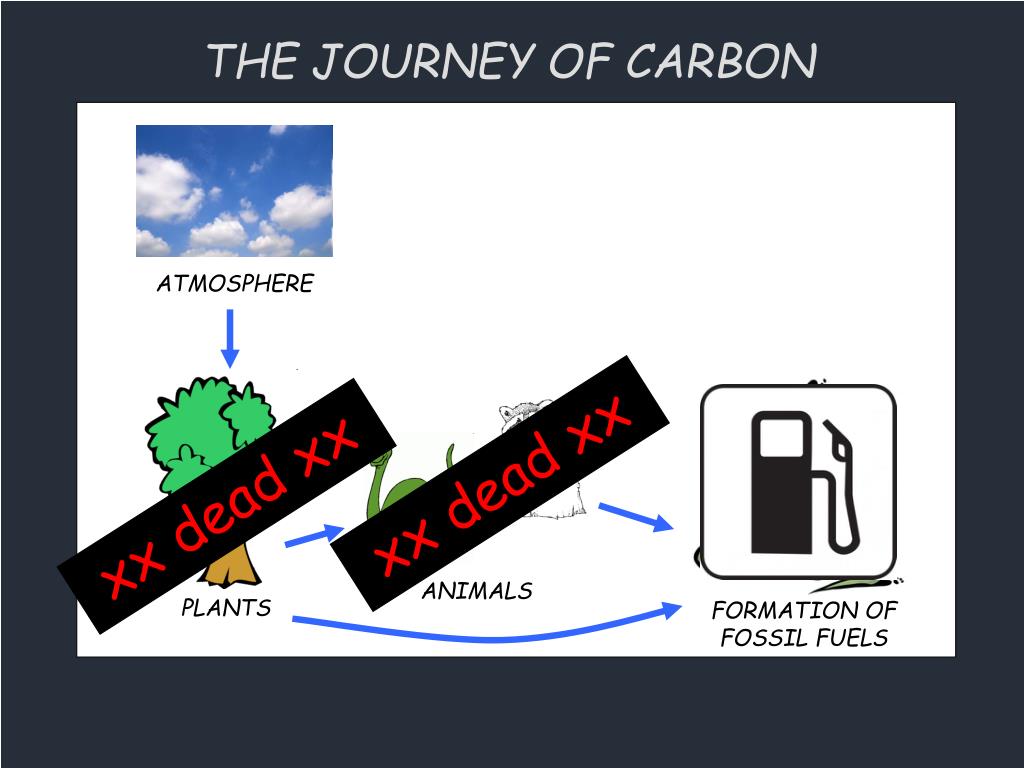 THE JOURNEY OF CARBON

ATMOSPHERE

xx dead xx

xx dead xx

PLANTS

ANIMALS

FORMATION OF FOSSIL FUELS